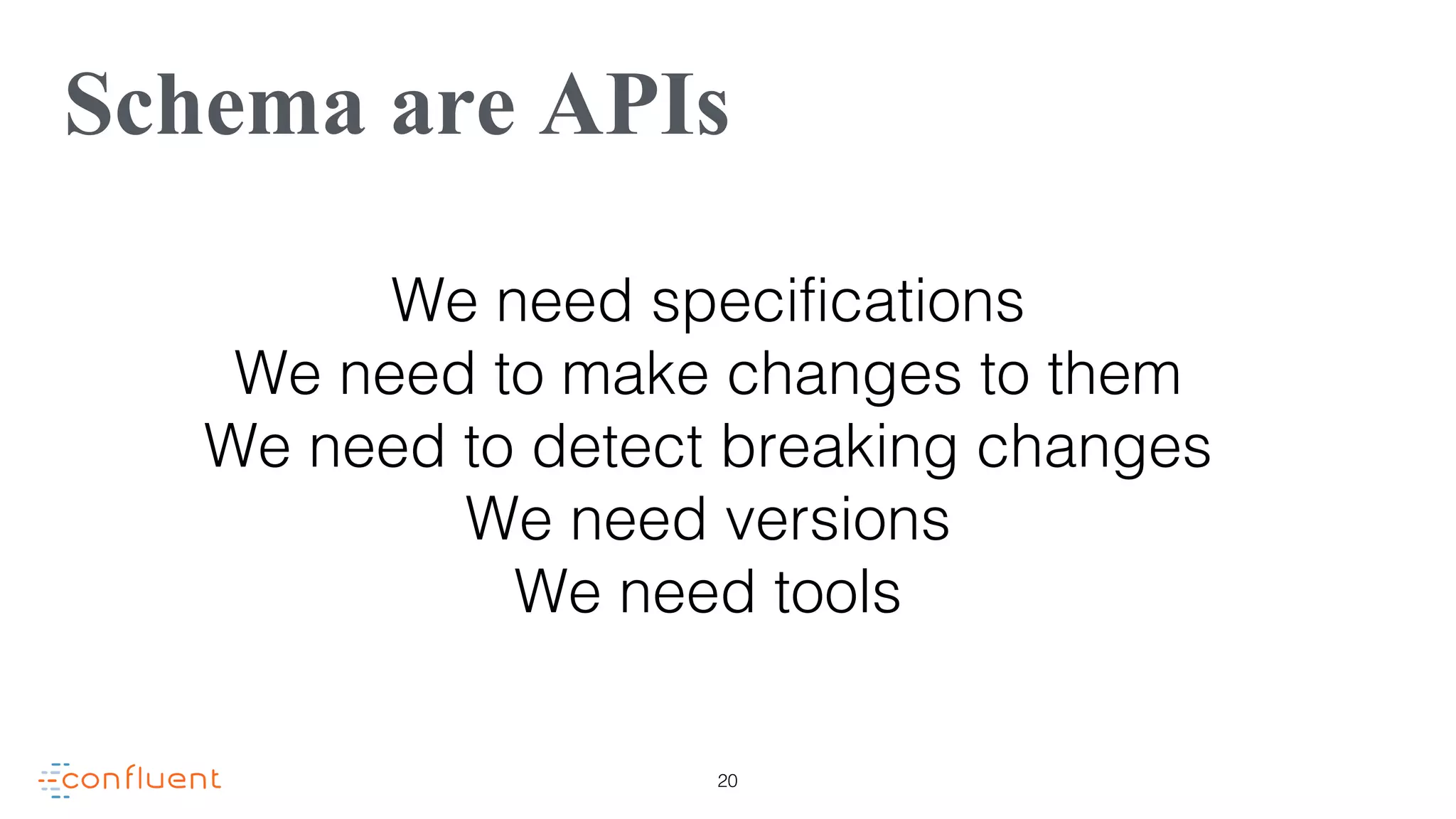 Schema are APIs

We need specifications
We need to make changes to them
We need to detect breaking changes
We need versions
We need tools

confluent

20